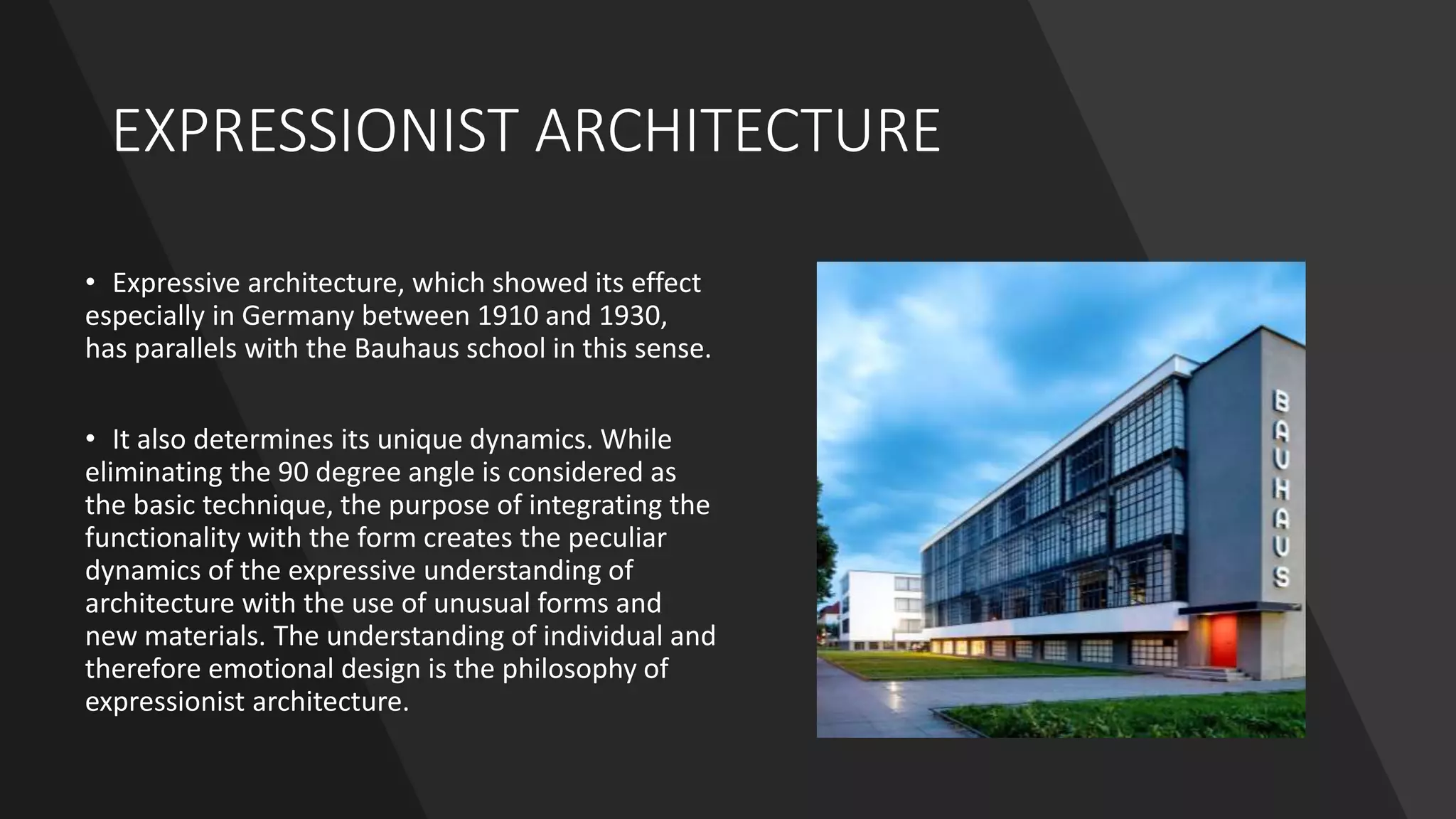 EXPRESSIONIST ARCHITECTURE

• Expressive architecture, which showed its effect especially in Germany between 1910 and 1930, has parallels with the Bauhaus school in this sense.

• It also determines its unique dynamics. While eliminating the 90 degree angle is considered as the basic technique, the purpose of integrating the functionality with the form creates the peculiar dynamics of the expressive understanding of architecture with the use of unusual forms and new materials. The understanding of individual and therefore emotional design is the philosophy of expressionist architecture.

BAUHAUS